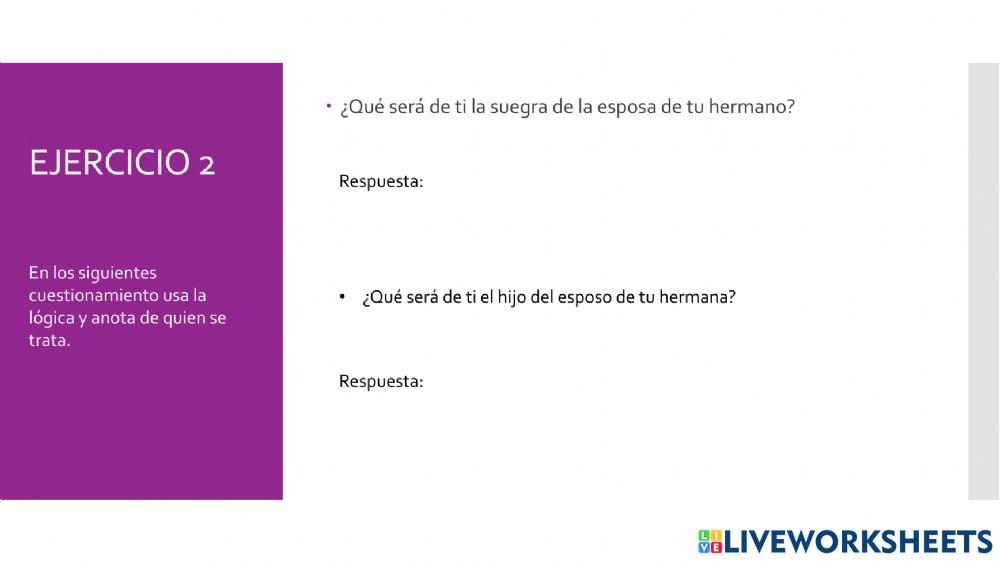 EJERCICIO 2

En los siguientes cuestionamiento usa la lógica y anota de quien se trata.

• ¿Qué será de ti la suegra de la esposa de tu hermano?

Respuesta:

• ¿Qué será de ti el hijo del esposo de tu hermana?

Respuesta:

LIVEWORKSHEETS